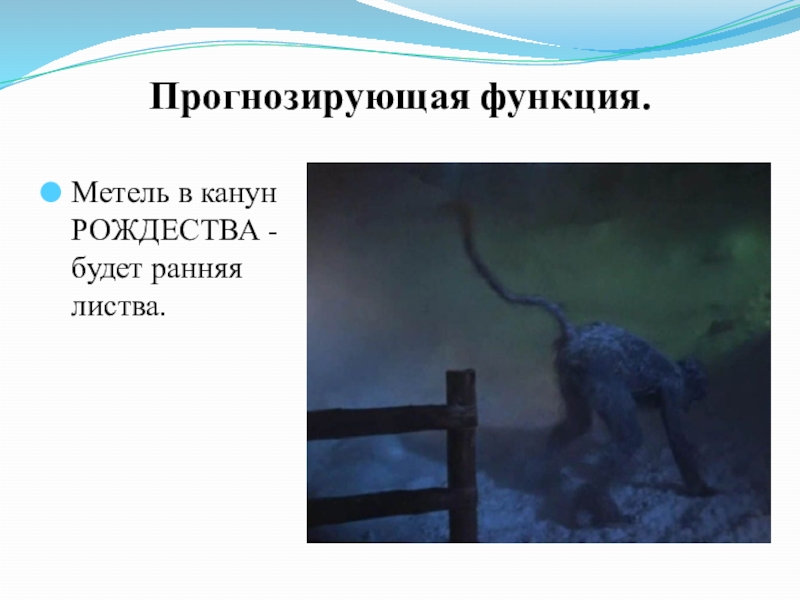 Прогнозирующая функция.

Метель в канун РОЖДЕСТВА - будет ранняя листва.